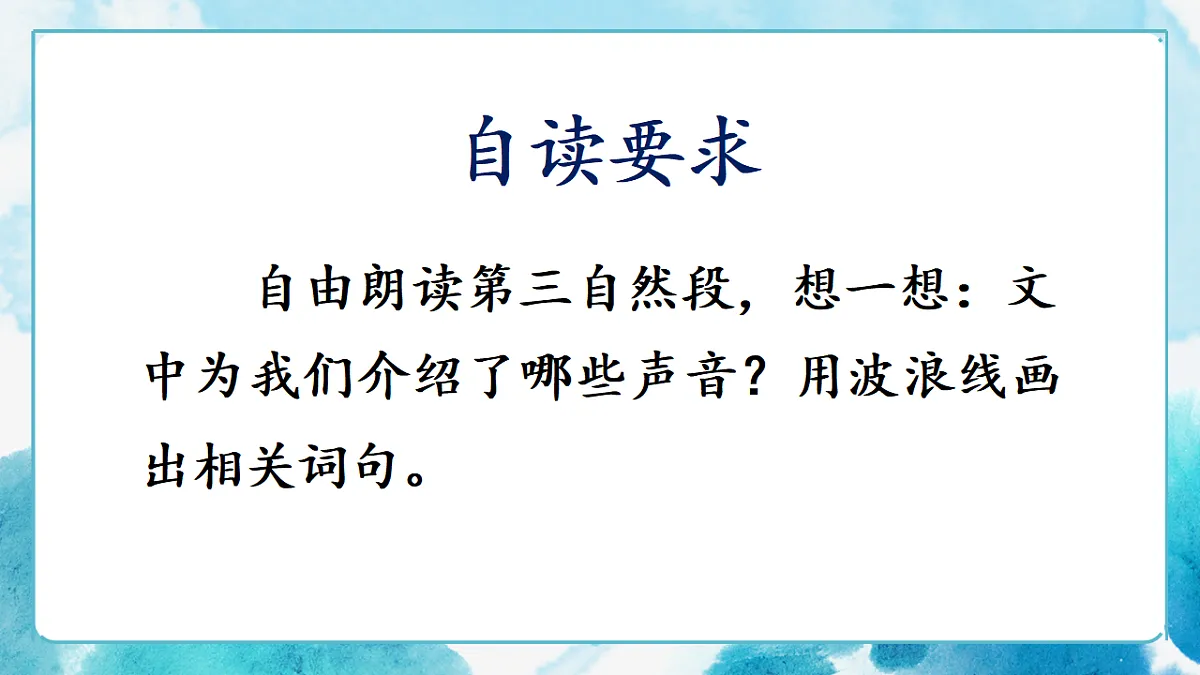 自读要求

自由朗读第三自然段，想一想：文中为我们介绍了哪些声音？用波浪线画出相关词句。